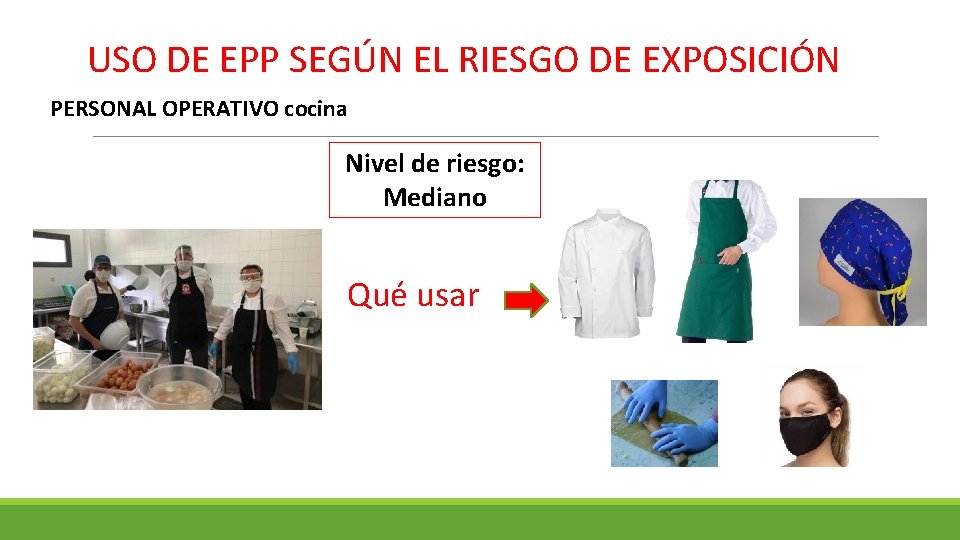 USO DE EPP SEGÚN EL RIESGO DE EXPOSICIÓN

PERSONAL OPERATIVO cocina

Nivel de riesgo: Mediano

Qué usar